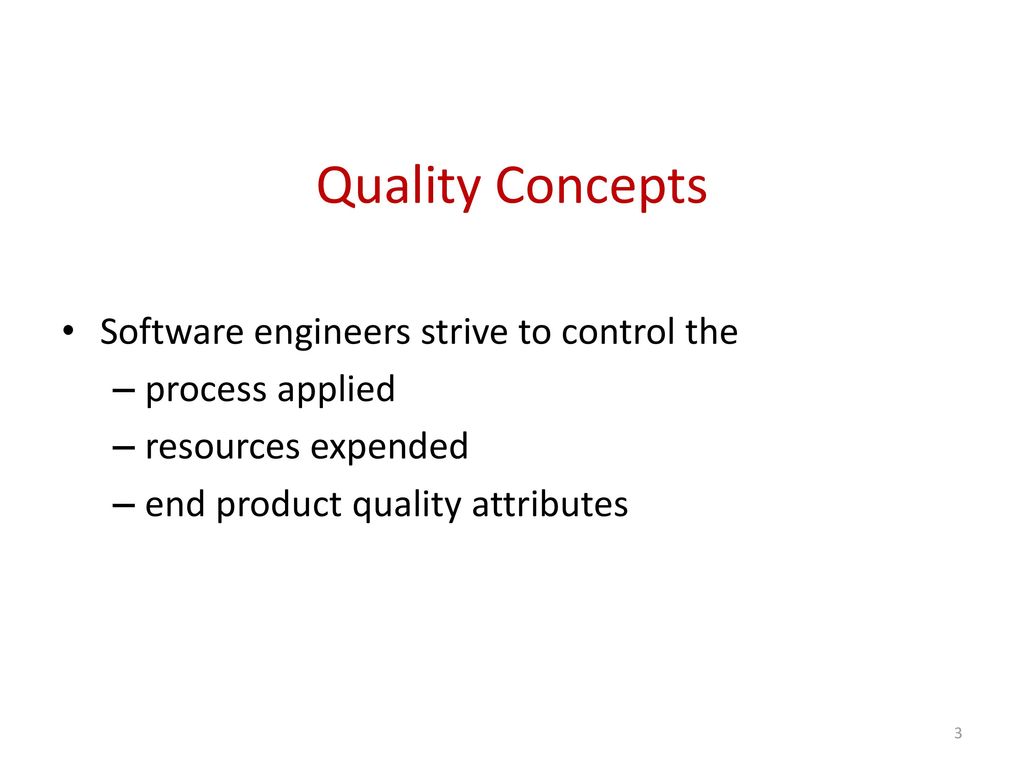 Quality Concepts

• Software engineers strive to control the
– process applied
– resources expended
– end product quality attributes

3